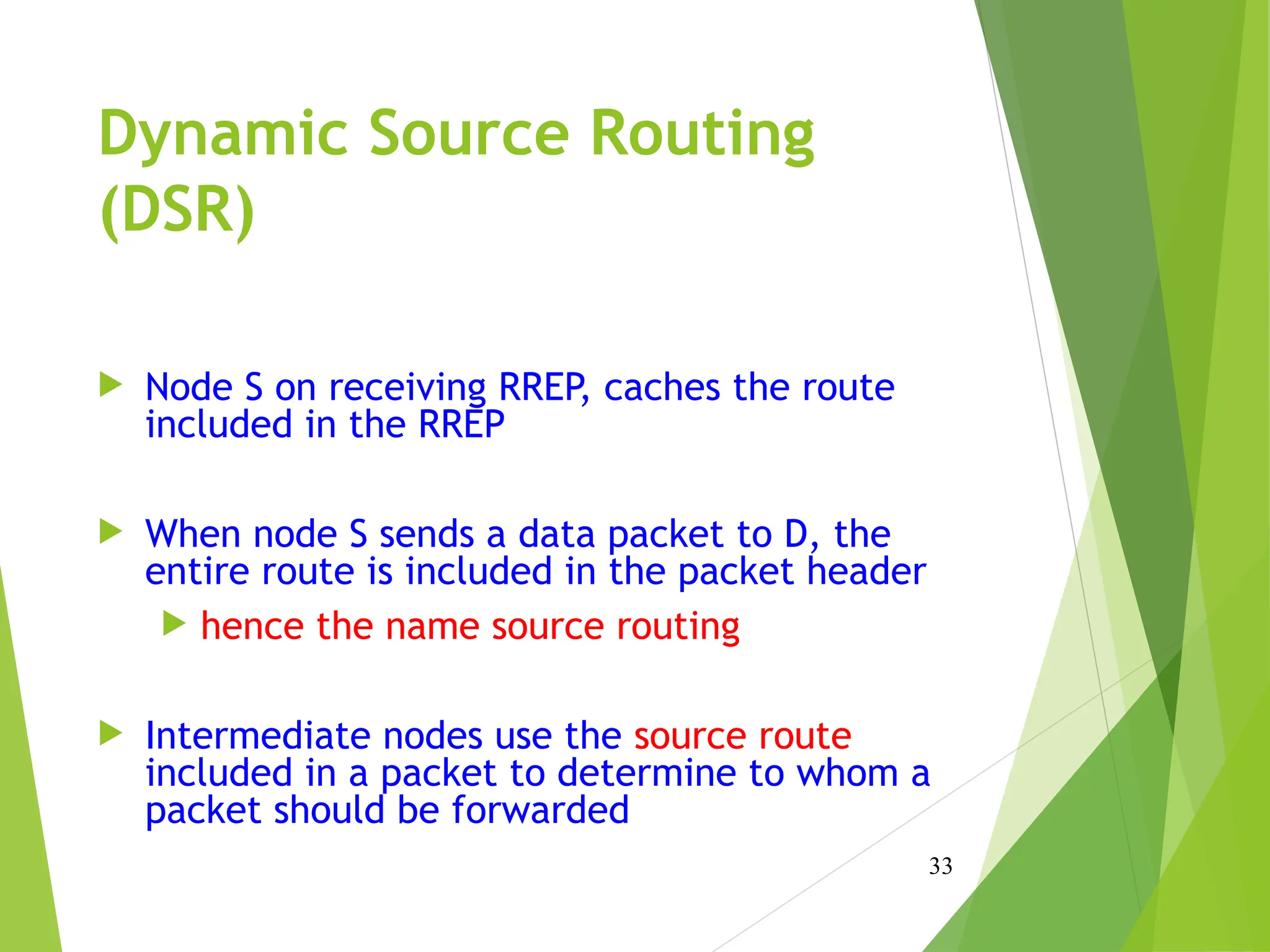 Dynamic Source Routing (DSR)

Node S on receiving RREP, caches the route included in the RREP

When node S sends a data packet to D, the entire route is included in the packet header

hence the name source routing

Intermediate nodes use the source route included in a packet to determine to whom a packet should be forwarded

33